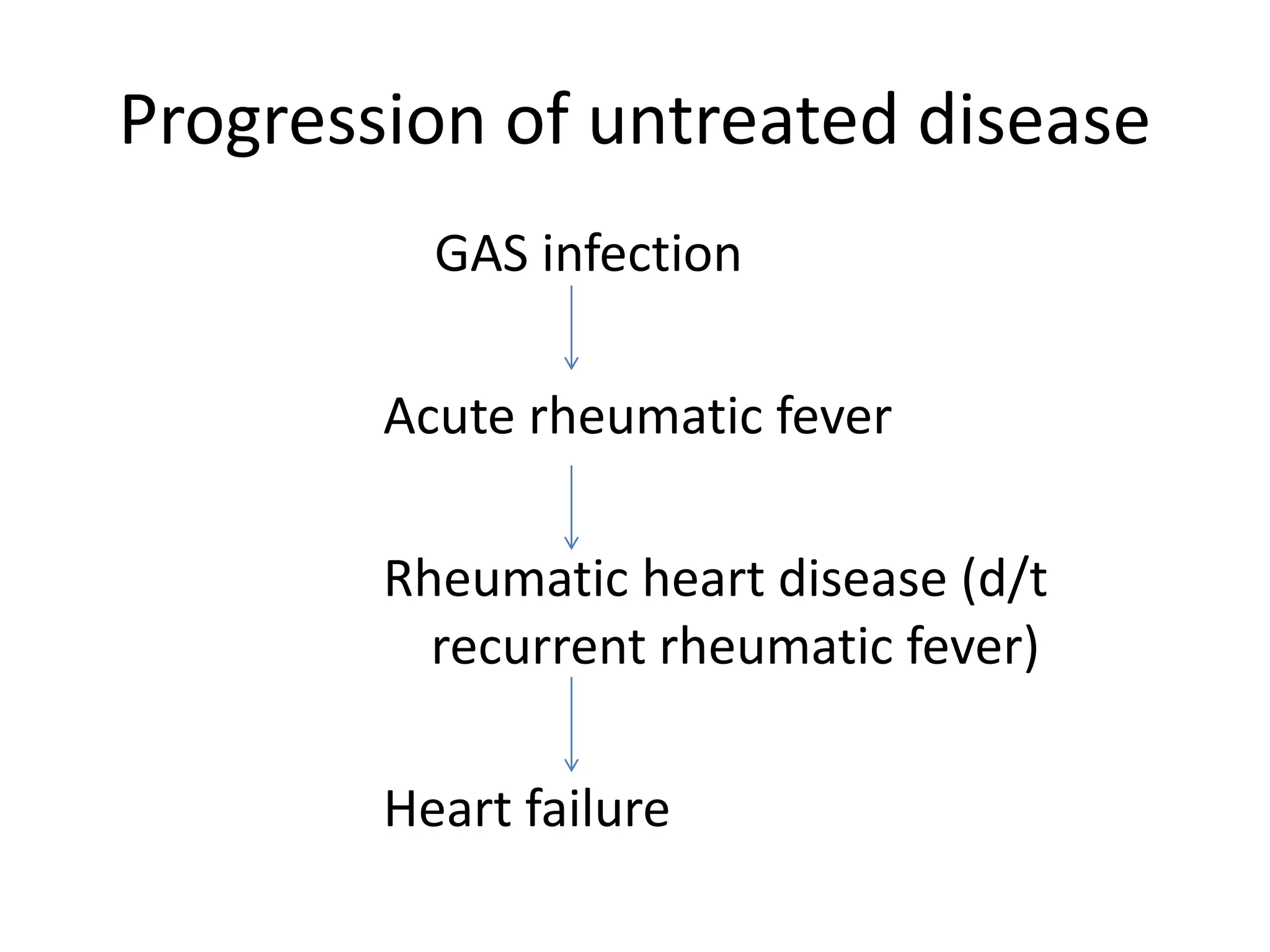 Progression of untreated disease

GAS infection

Acute rheumatic fever

Rheumatic heart disease (d/t recurrent rheumatic fever)

Heart failure